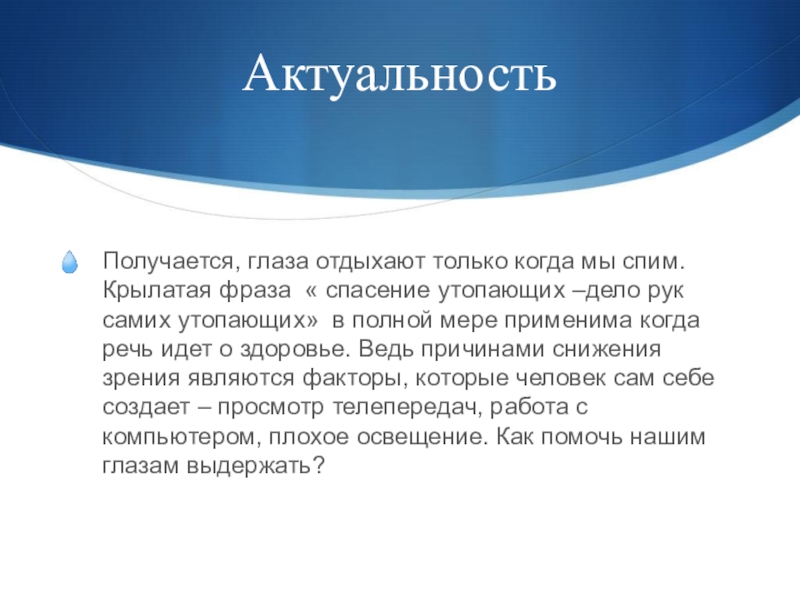 Актуальность

Получается, глаза отдыхают только когда мы спим. Крылатая фраза « спасение утопающих –дело рук самих утопающих» в полной мере применима когда речь идет о здоровье. Ведь причинами снижения зрения являются факторы, которые человек сам себе создает – просмотр телепередач, работа с компьютером, плохое освещение. Как помочь нашим глазам выдержать?